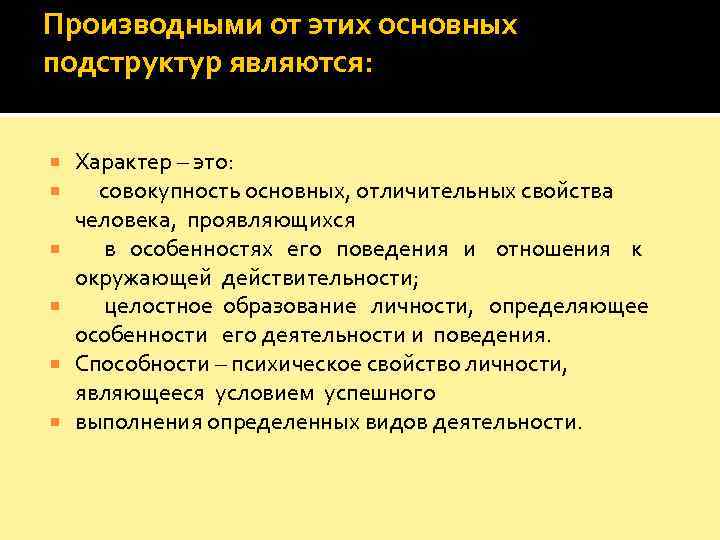 Производными от этих основных подструктур являются:

Характер – это:

совокупность основных, отличительных свойства человека, проявляющихся

в особенностях его поведения и отношения к окружающей действительности;

целостное образование личности, определяющее особенности его деятельности и поведения.

Способности – психическое свойство личности, являющееся условием успешного

выполнения определенных видов деятельности.